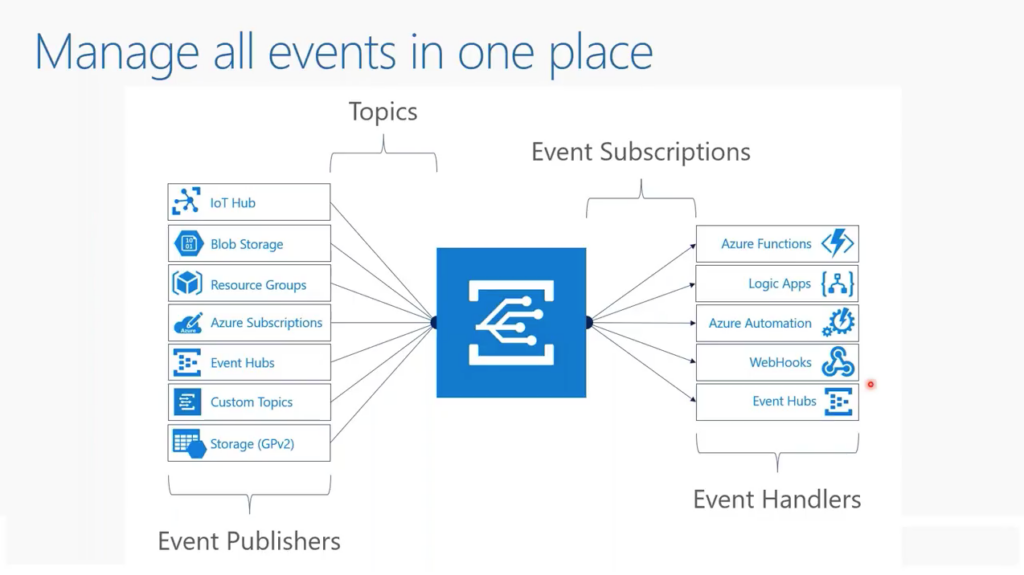 Manage all events in one place

Topics

Event Subscriptions

IoT Hub
Blob Storage
Resource Groups
Azure Subscriptions
Event Hubs
Custom Topics
Storage (GPv2)

Azure Functions
Logic Apps
Azure Automation
WebHooks
Event Hubs

Event Handlers

Event Publishers